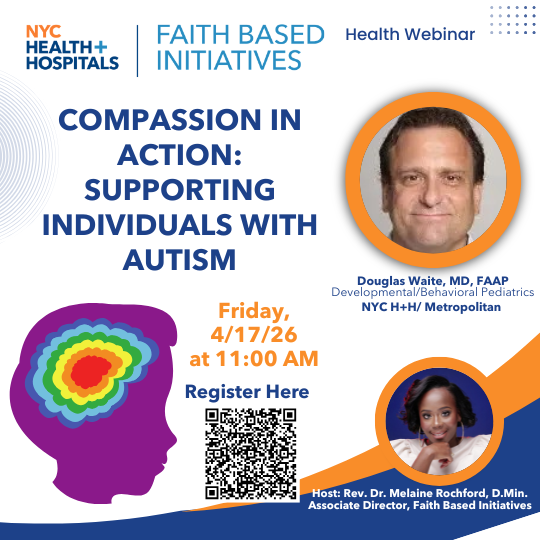 NYC HEALTH+ HOSPITALS

FAITH BASED INITIATIVES

Health Webinar

COMPASSION IN ACTION: SUPPORTING INDIVIDUALS WITH AUTISM

Douglas Waite, MD, FAAP
Developmental/Behavioral Pediatrics
NYC H+H/ Metropolitan

Friday, 4/17/26 at 11:00 AM

Register Here

Host: Rev. Dr. Melaine Rochford, D.Min.
Associate Director, Faith Based Initiatives